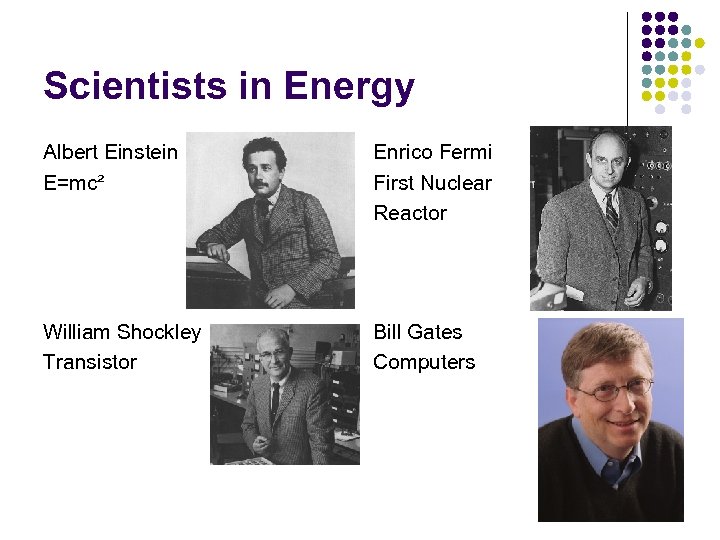 Scientists in Energy

Albert Einstein
$E=mc^2$

Enrico Fermi
First Nuclear Reactor

William Shockley
Transistor

Bill Gates
Computers